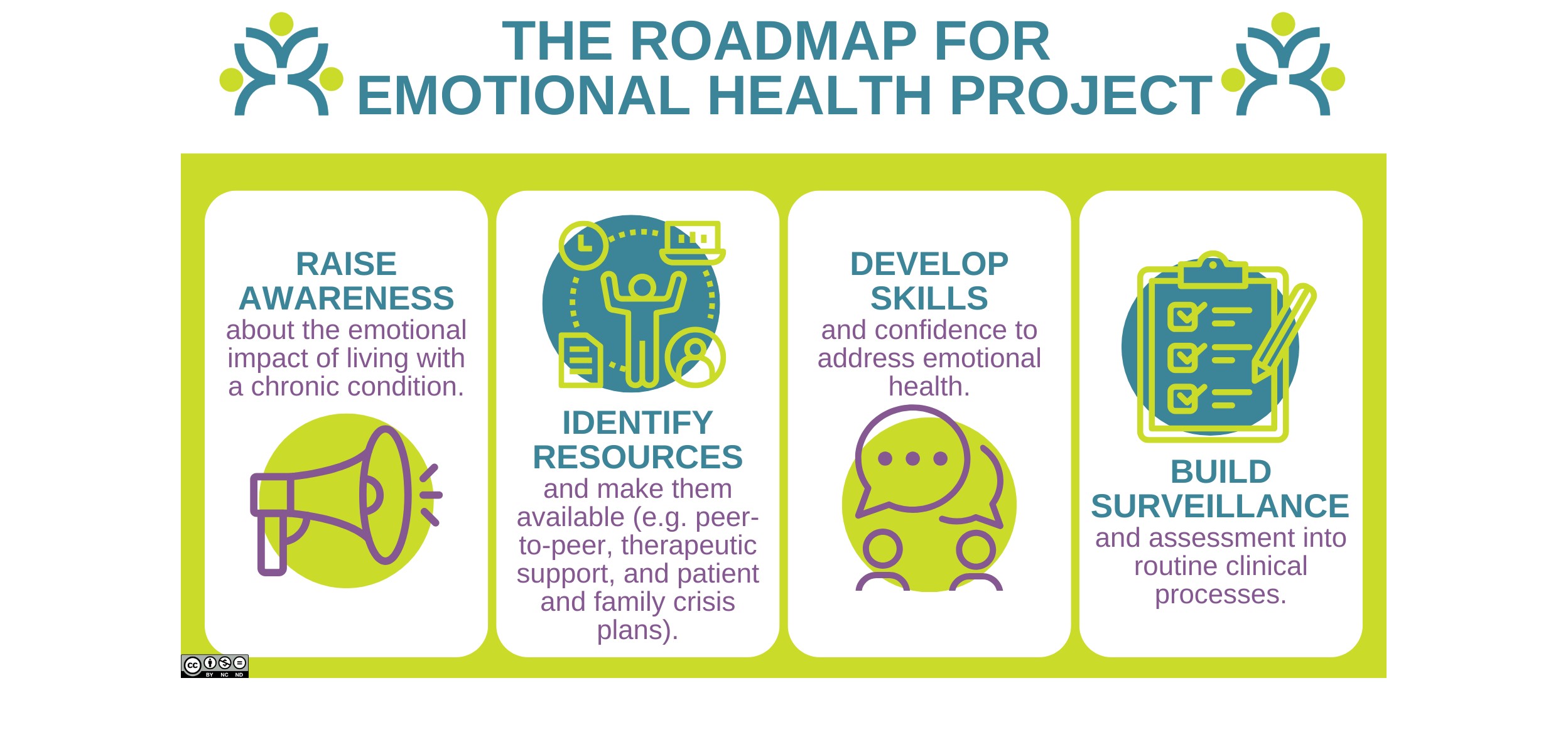 THE ROADMAP FOR EMOTIONAL HEALTH PROJECT

RAISE AWARENESS
about the emotional impact of living with a chronic condition.

IDENTIFY RESOURCES
and make them available (e.g. peer-to-peer, therapeutic support, and patient and family crisis plans).

DEVELOP SKILLS
and confidence to address emotional health.

BUILD SURVEILLANCE
and assessment into routine clinical processes.

cc BY NC ND